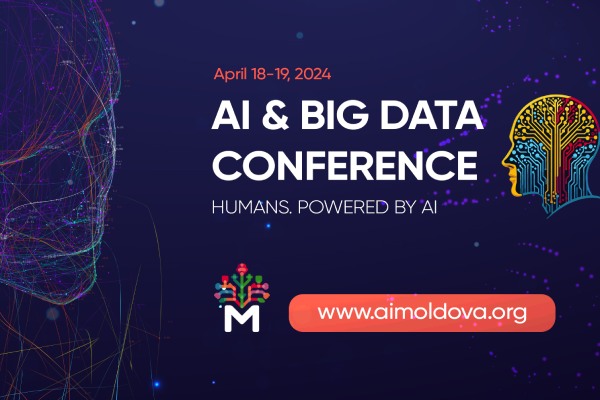 April 18-19, 2024

AI & BIG DATA CONFERENCE

HUMANS. POWERED BY AI

M

www.aimoldova.org